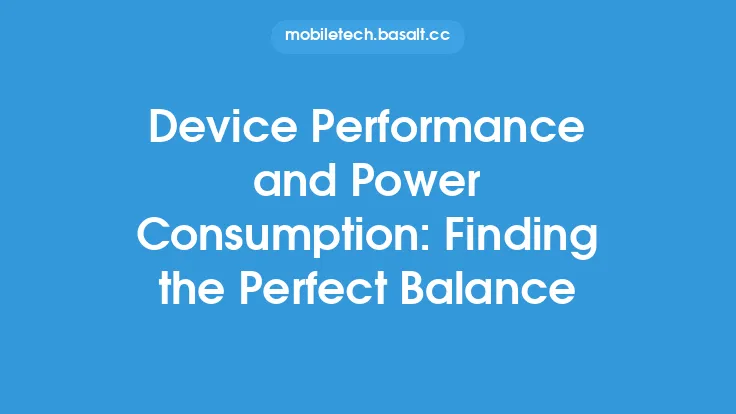 mobiletech.basalt.cc

Device Performance and Power Consumption: Finding the Perfect Balance